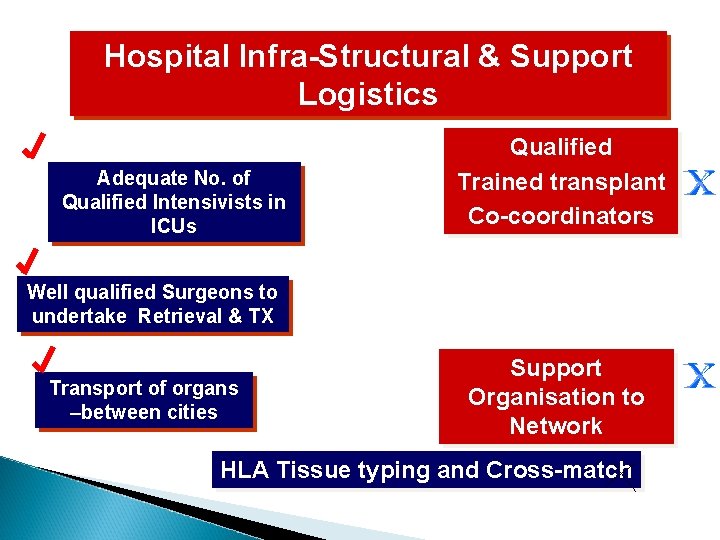 Hospital Infra-Structural & Support Logistics

✓

Adequate No. of Qualified Intensivists in ICUs

✓

Well qualified Surgeons to undertake Retrieval & TX

✓

Transport of organs –between cities

Qualified
Trained transplant
Co-coordinators

X

Support Organisation to Network

X

HLA Tissue typing and Cross-match